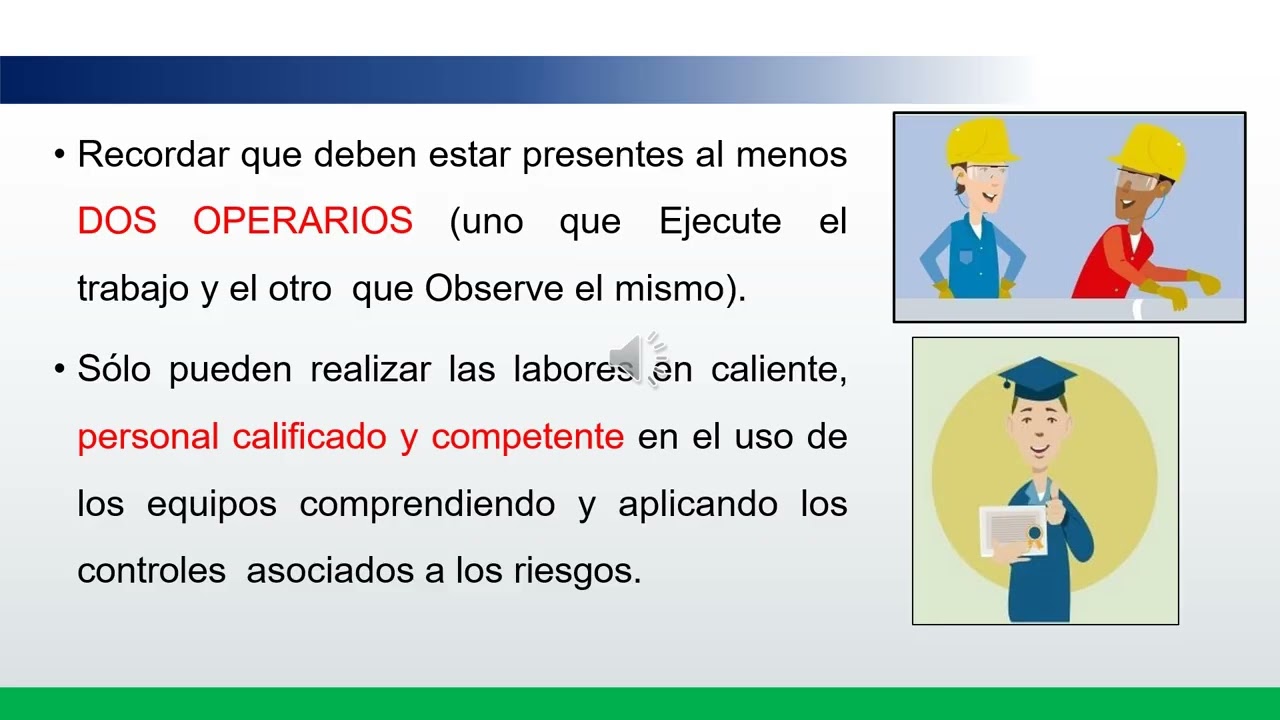 • Recordar que deben estar presentes al menos DOS OPERARIOS (uno que Ejecute el trabajo y el otro que Observe el mismo).

• Sólo pueden realizar las labores en caliente, personal calificado y competente en el uso de los equipos comprendiendo y aplicando los controles asociados a los riesgos.